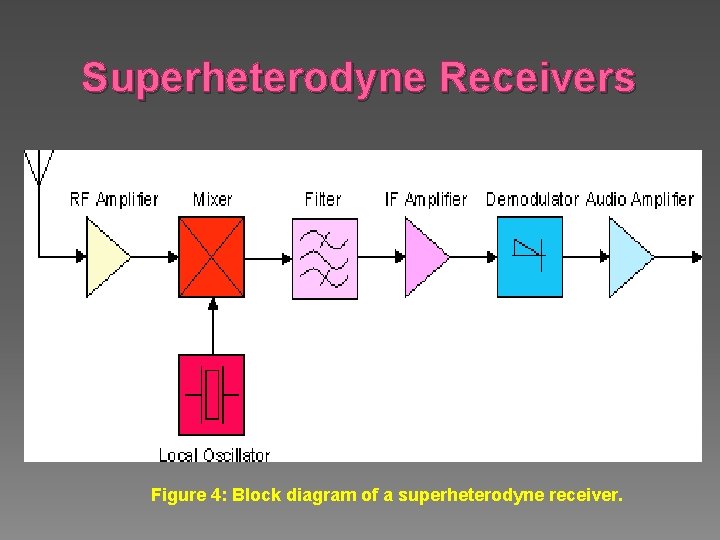 Superheterodyne Receivers

RF Amplifier

Mixer

Filter

IF Amplifier

Demodulator

Audio Amplifier

Local Oscillator

Figure 4: Block diagram of a superheterodyne receiver.